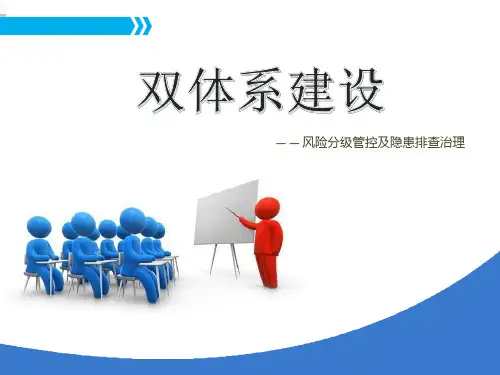 双体系建设

——风险分级管控及隐患排查治理